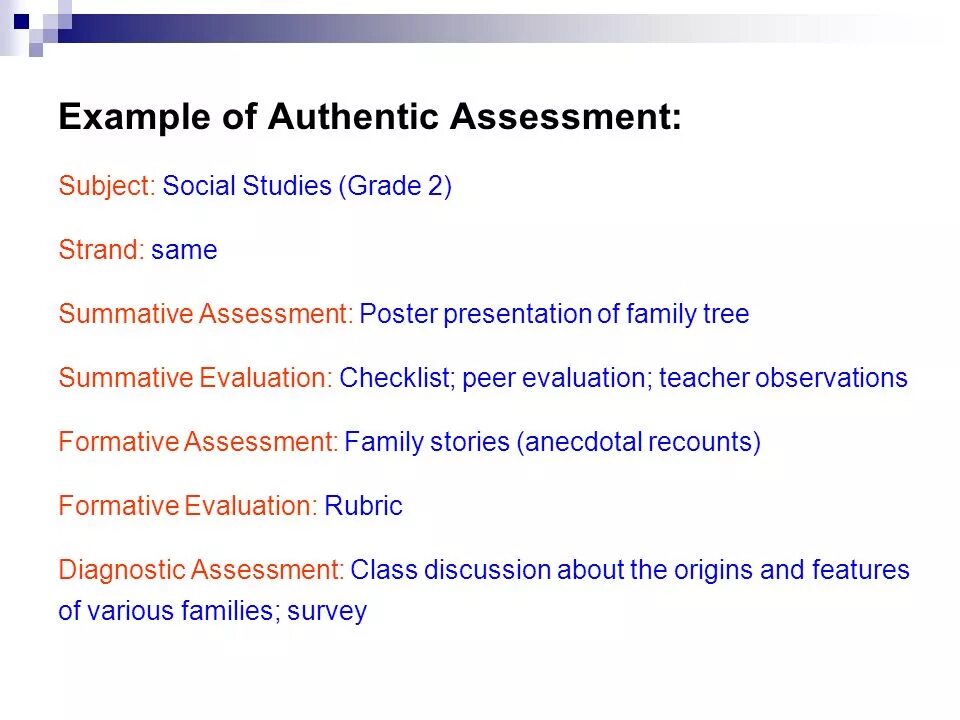 Example of Authentic Assessment:

Subject: Social Studies (Grade 2)

Strand: same

Summative Assessment: Poster presentation of family tree

Summative Evaluation: Checklist; peer evaluation; teacher observations

Formative Assessment: Family stories (anecdotal recounts)

Formative Evaluation: Rubric

Diagnostic Assessment: Class discussion about the origins and features of various families; survey